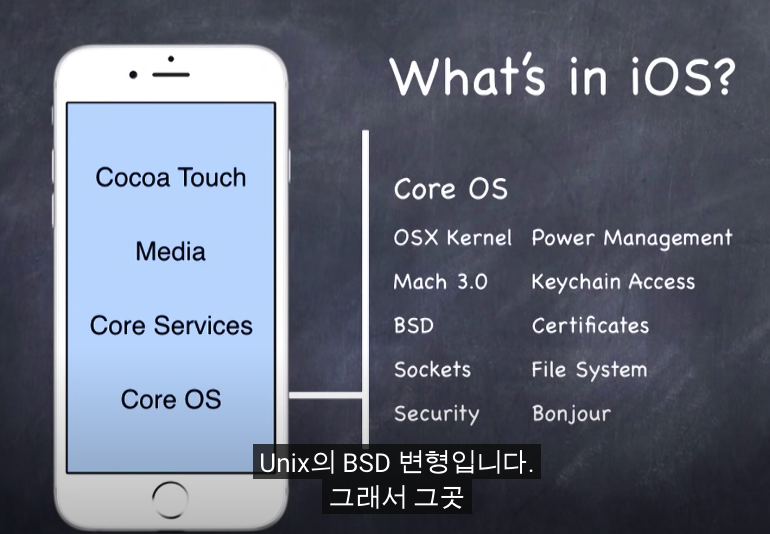 What's in iOS?

Cocoa Touch

Media

Core Services

Core OS

Core OS

OSX Kernel
Mach 3.0
BSD
Sockets
Security

Power Management
Keychain Access
Certificates
File System
Bonjour

Unix의 BSD 변형입니다.
그래서 그곳